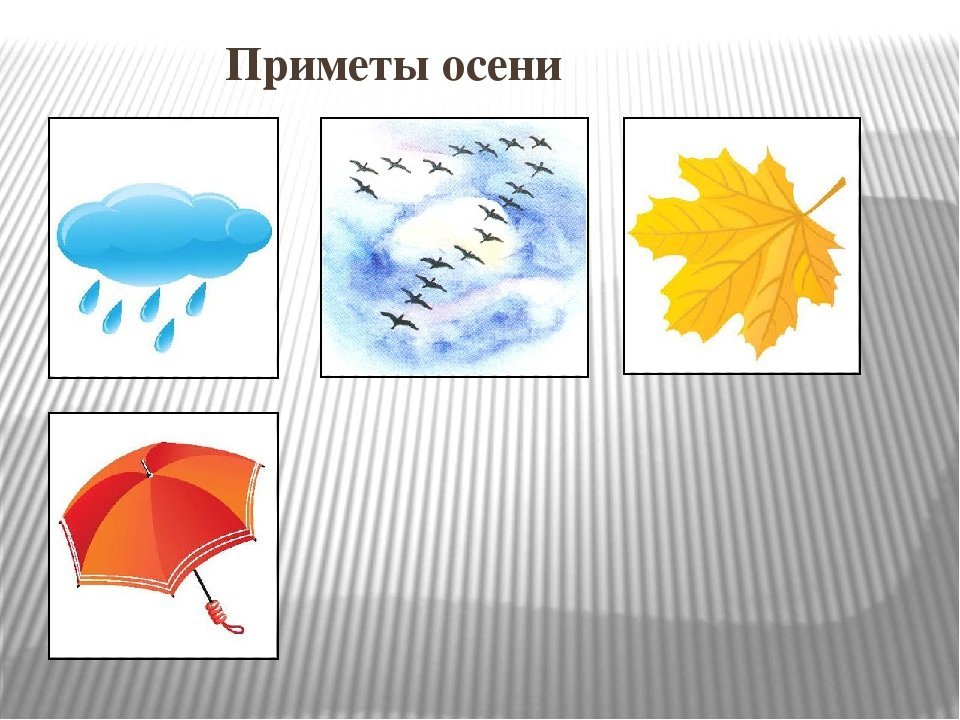 Приметы осени